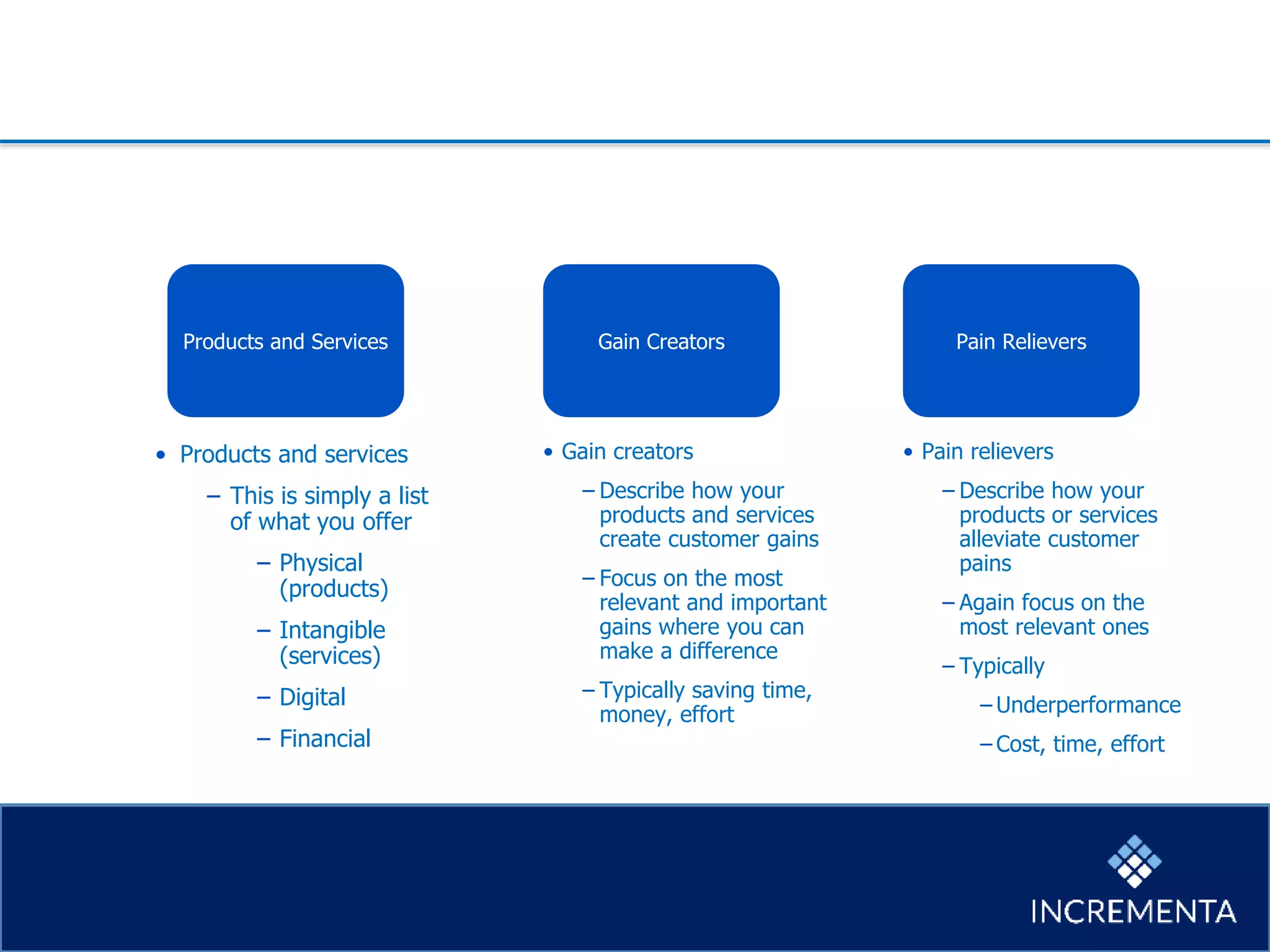 Products and Services

• Products and services

– This is simply a list of what you offer

– Physical (products)

– Intangible (services)

– Digital

– Financial

Gain Creators

• Gain creators

– Describe how your products and services create customer gains

– Focus on the most relevant and important gains where you can make a difference

– Typically saving time, money, effort

Pain Relievers

• Pain relievers

– Describe how your products or services alleviate customer pains

– Again focus on the most relevant ones

– Typically

– Underperformance

– Cost, time, effort

INCREMENTA